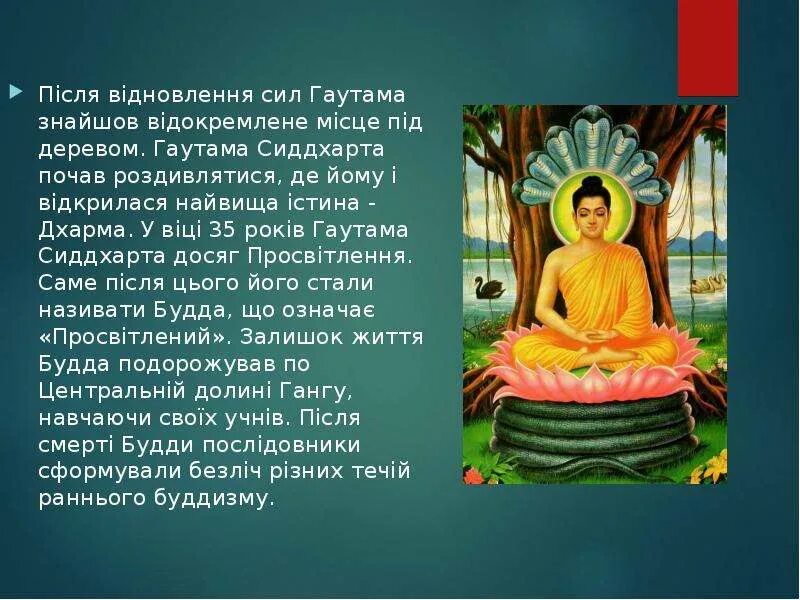 Після відновлення сил Гаутама знайшов відокремлене місце під деревом. Гаутама Сиддхарта почав роздивлятися, де йому і відкрилася найвища істина - Дхарма. У віці 35 років Гаутама Сиддхарта досяг Просвітлення. Саме після цього його стали називати Будда, що означає «Просвітлений». Залишок життя Будда подорожував по Центральній долині Гангу, навчаючи своїх учнів. Після смерті Будди послідовники сформували безліч різних течій раннього буддизму.